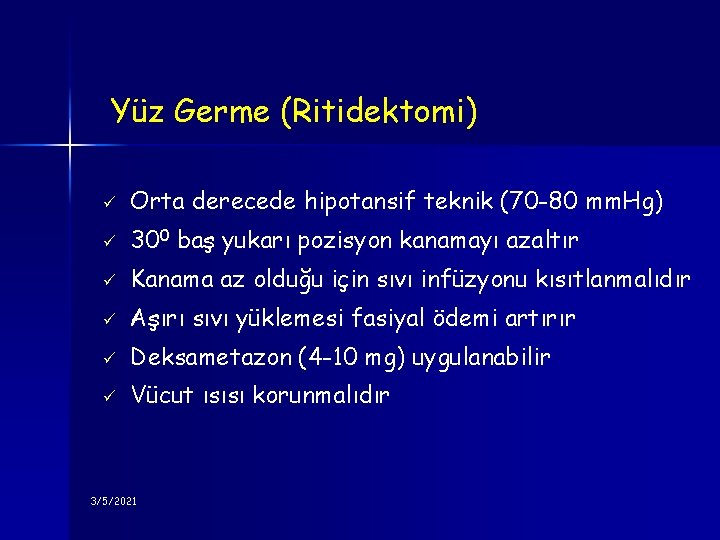 Yüz Germe (Ritidektomi)

✓ Orta derecede hipotansif teknik (70-80 mmHg)
✓ $30^0$ baş yukarı pozisyon kanamayı azaltır
✓ Kanama az olduğu için sıvı infüzyonu kısıtlanmalıdır
✓ Aşırı sıvı yüklemesi fasiyal ödemi artırır
✓ Deksametazon (4-10 mg) uygulanabilir
✓ Vücut ısısı korunmalıdır

3/5/2021